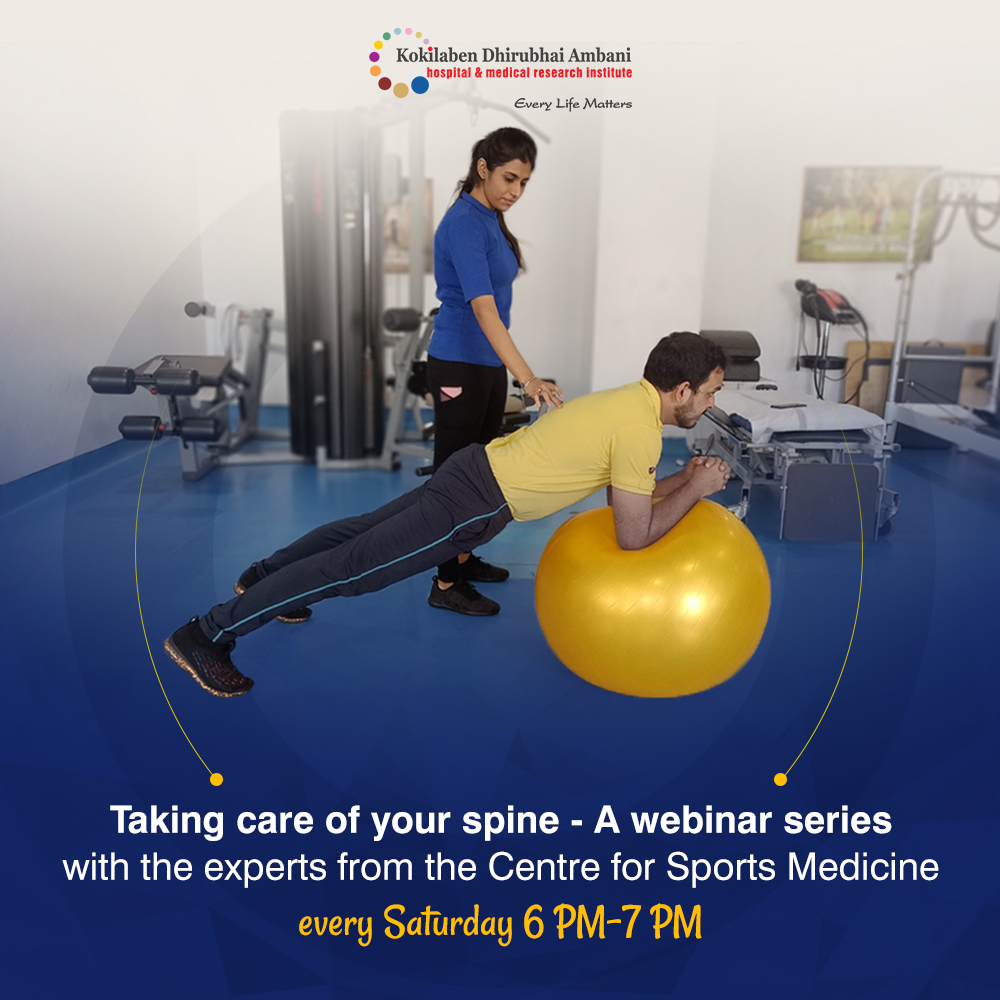 Kokilaben Dhirubhai Ambani
hospital & medical research institute
Every Life Matters

Taking care of your spine - A webinar series
with the experts from the Centre for Sports Medicine
every Saturday 6 PM-7 PM